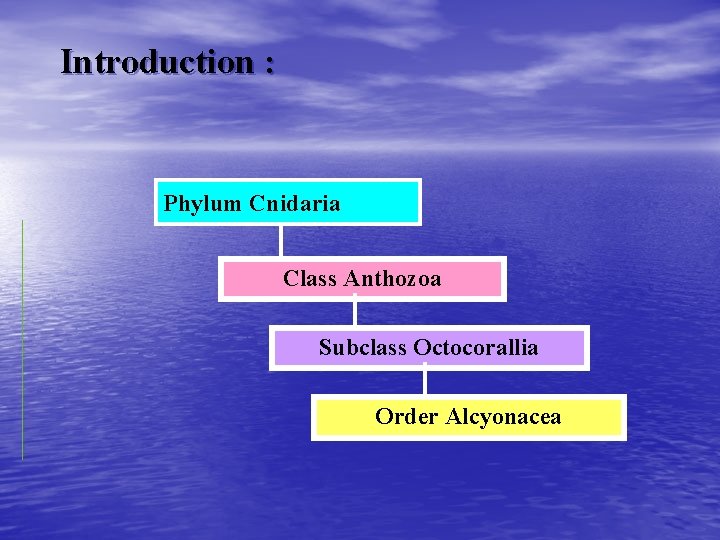 Introduction :

Phylum Cnidaria

Class Anthozoa

Subclass Octocorallia

Order Alcyonacea